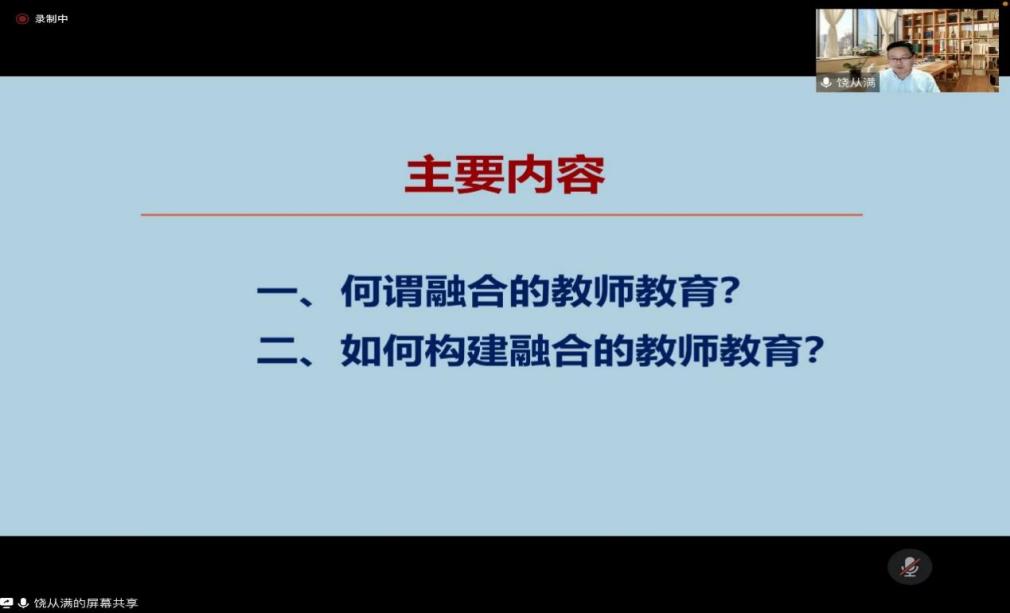 录制中

饶从满

主要内容

一、何谓融合的教师教育？

二、如何构建融合的教师教育？

饶从满的屏幕共享